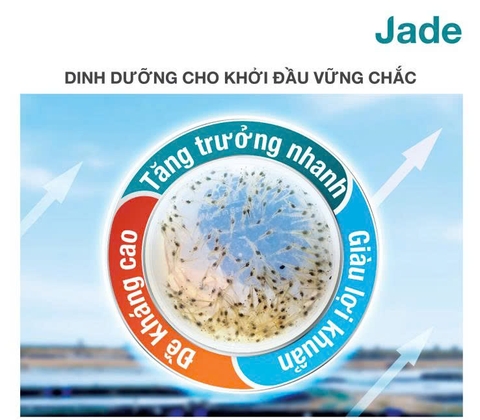 Jade

DINH DƯỠNG CHO KHỞI ĐẦU VỮNG CHẮC

Tăng trưởng nhanh

Giàu lợi khuẩn

Đề kháng cao